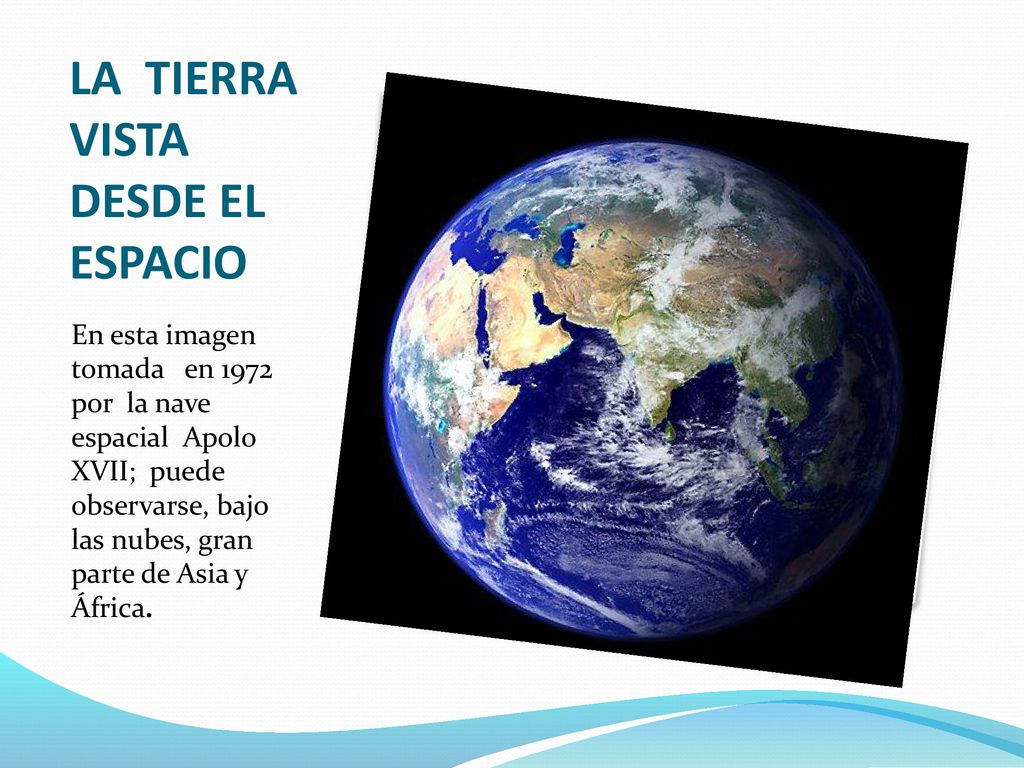 LA TIERRA VISTA DESDE EL ESPACIO

En esta imagen tomada en 1972 por la nave espacial Apolo XVII; puede observarse, bajo las nubes, gran parte de Asia y África.